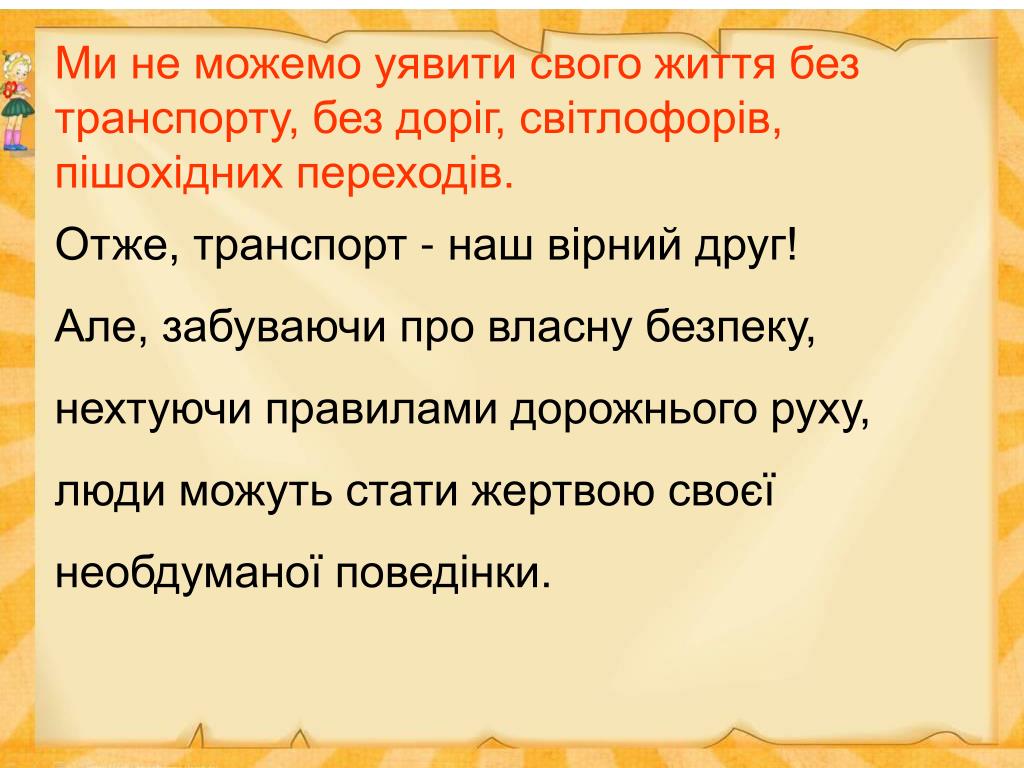 Ми не можемо уявити свого життя без транспорту, без доріг, світлофорів, пішохідних переходів.

Отже, транспорт - наш вірний друг!

Але, забуваючи про власну безпеку,

нехтуючи правилами дорожнього руху,

люди можуть стати жертвою своєї

необдуманої поведінки.